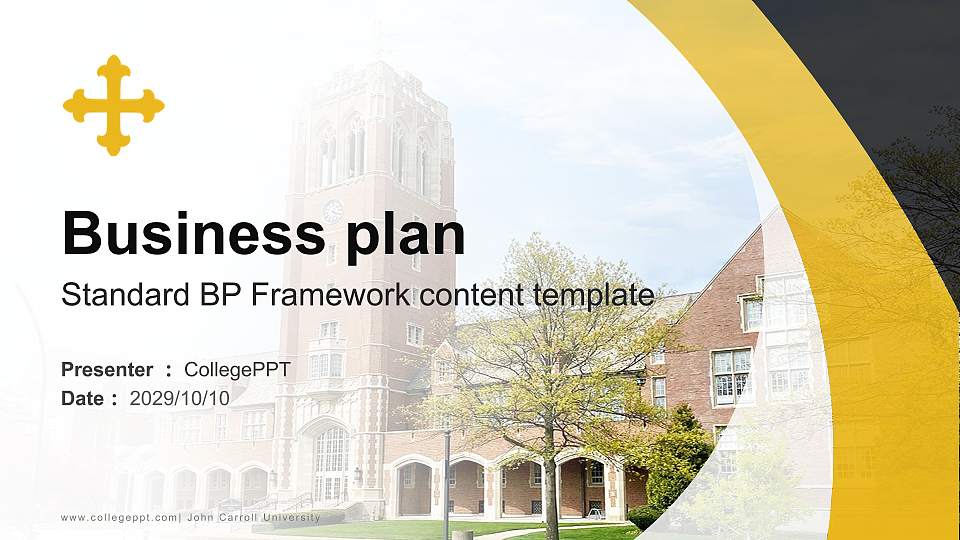 Business plan

Standard BP Framework content template

Presenter : CollegePPT
Date : 2029/10/10

www.collegeppt.com| John Carroll University